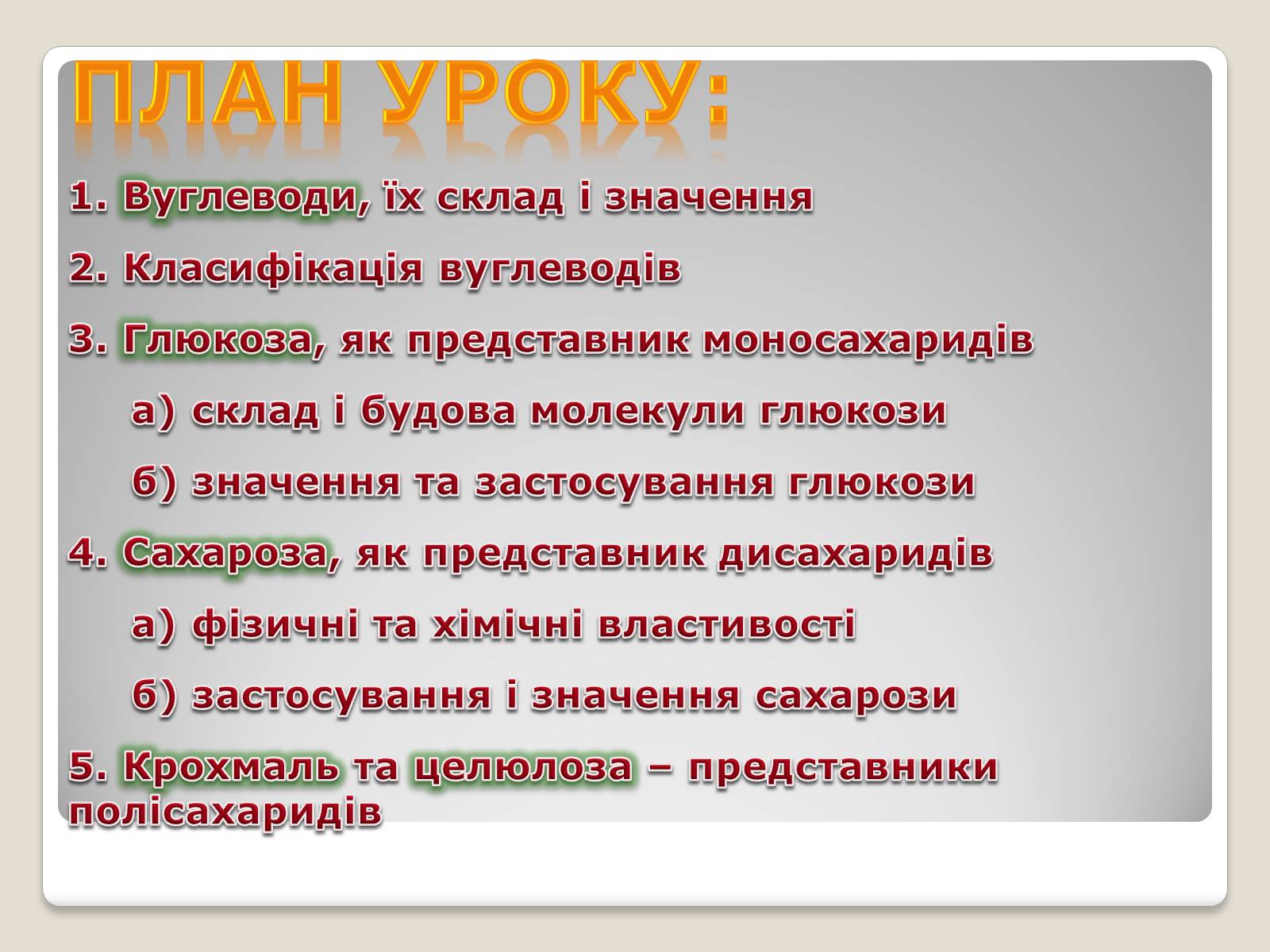 ПЛАН УРОКУ:

1. Вуглеводи, їх склад і значення

2. Класифікація вуглеводів

3. Глюкоза, як представник моносахаридів

а) склад і будова молекули глюкози

б) значення та застосування глюкози

4. Сахароза, як представник дисахаридів

а) фізичні та хімічні властивості

б) застосування і значення сахарози

5. Крохмаль та целюлоза – представники полісахаридів